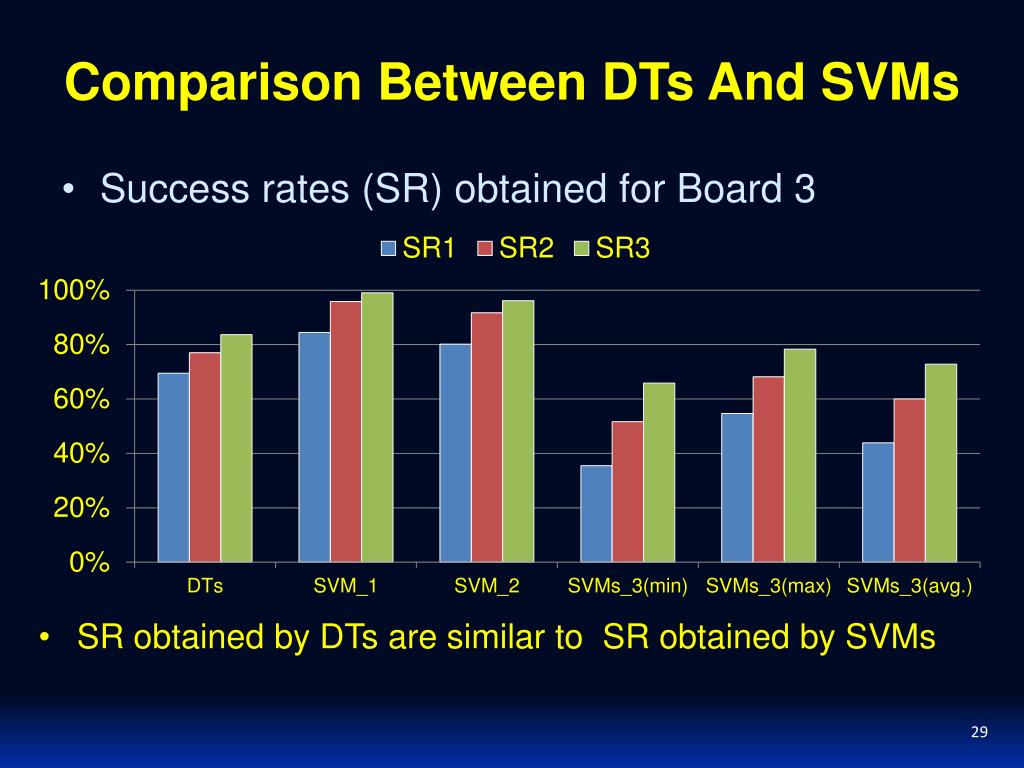 Comparison Between DTs And SVMs

• Success rates (SR) obtained for Board 3

SR1 SR2 SR3

100%
80%
60%
40%
20%
0%

DTs SVM_1 SVM_2 SVMs_3(min) SVMs_3(max) SVMs_3(avg.)

• SR obtained by DTs are similar to SR obtained by SVMs

29